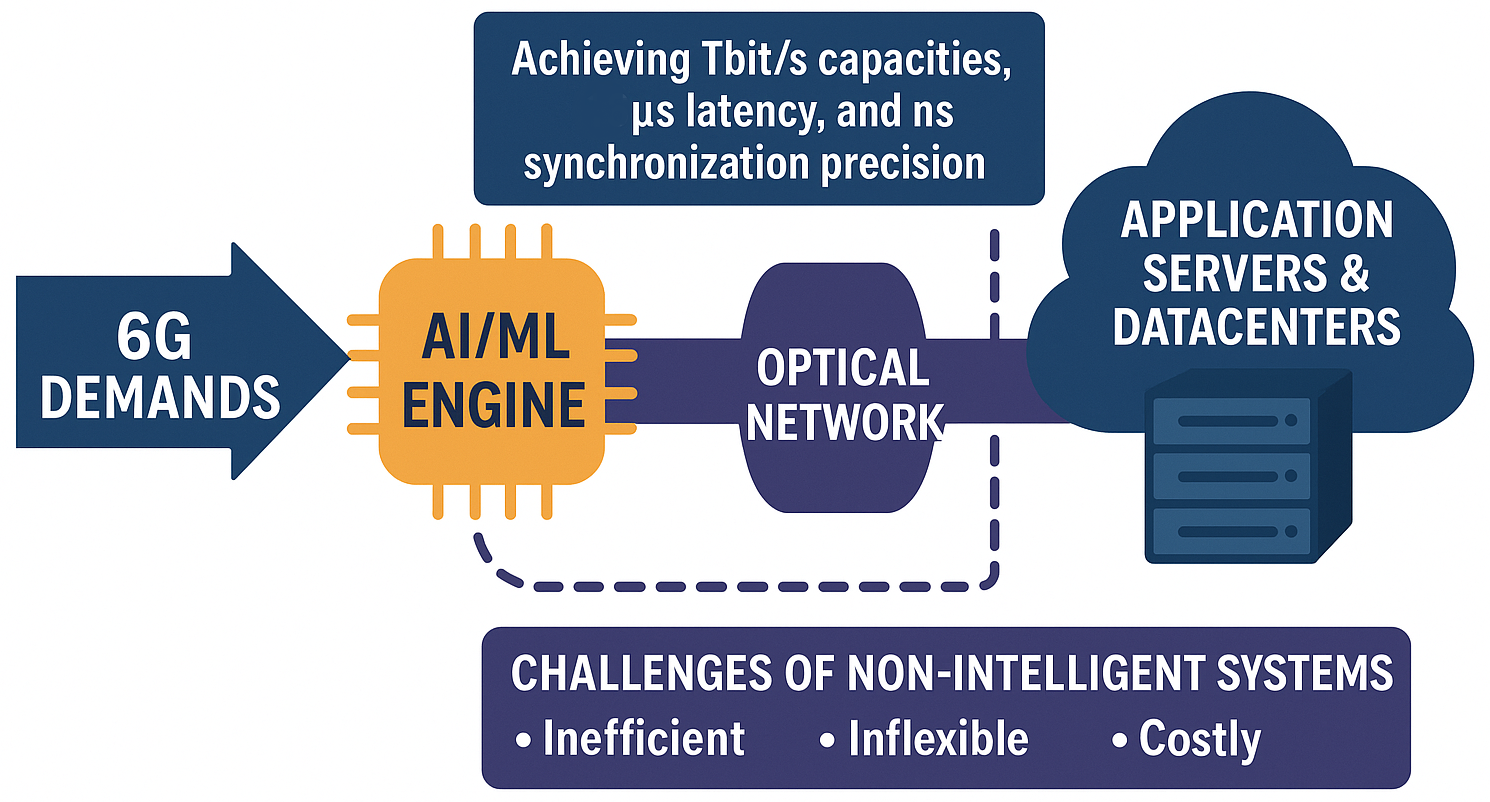 Achieving Tbit/s capacities, μs latency, and ns synchronization precision

6G DEMANDS

AI/ML ENGINE

OPTICAL NETWORK

APPLICATION SERVERS & DATACENTERS

CHALLENGES OF NON-INTELLIGENT SYSTEMS
• Inefficient • Inflexible • Costly